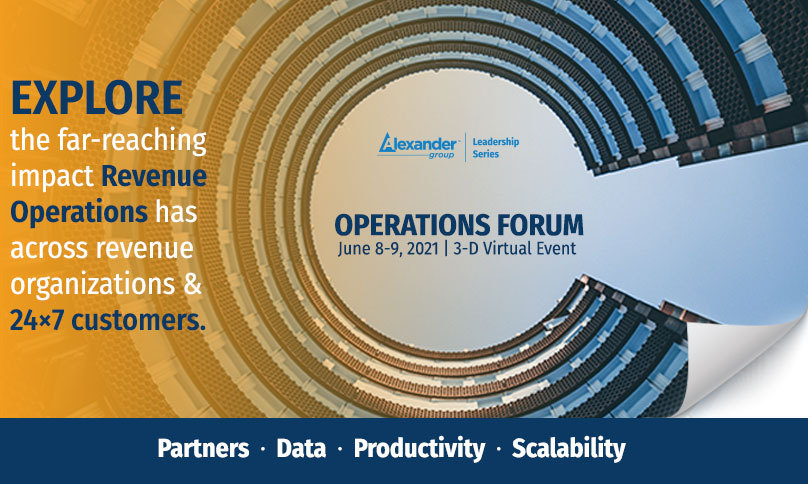 EXPLORE the far-reaching impact Revenue Operations has across revenue organizations & 24×7 customers.

Alexander group | Leadership Series

OPERATIONS FORUM
June 8-9, 2021 | 3-D Virtual Event

Partners · Data · Productivity · Scalability